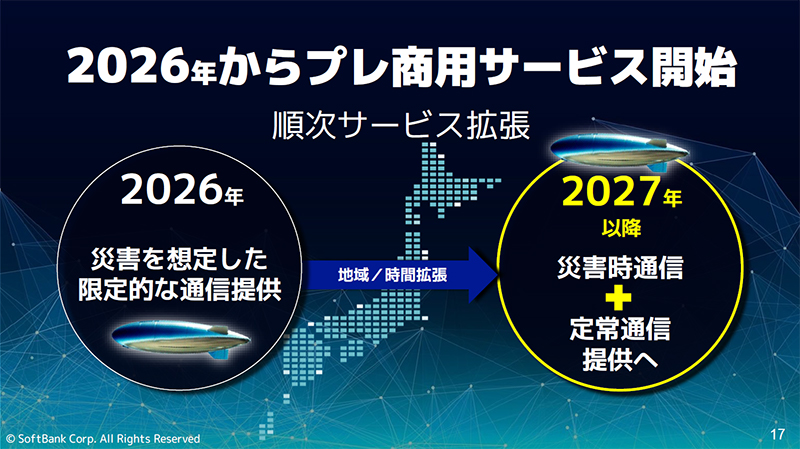 2026年からプレ商用サービス開始

順次サービス拡張

2026年

災害を想定した限定的な通信提供

地域／時間拡張

2027年
以降

災害時通信
+
定常通信提供へ

© SoftBank Corp. All Rights Reserved

17